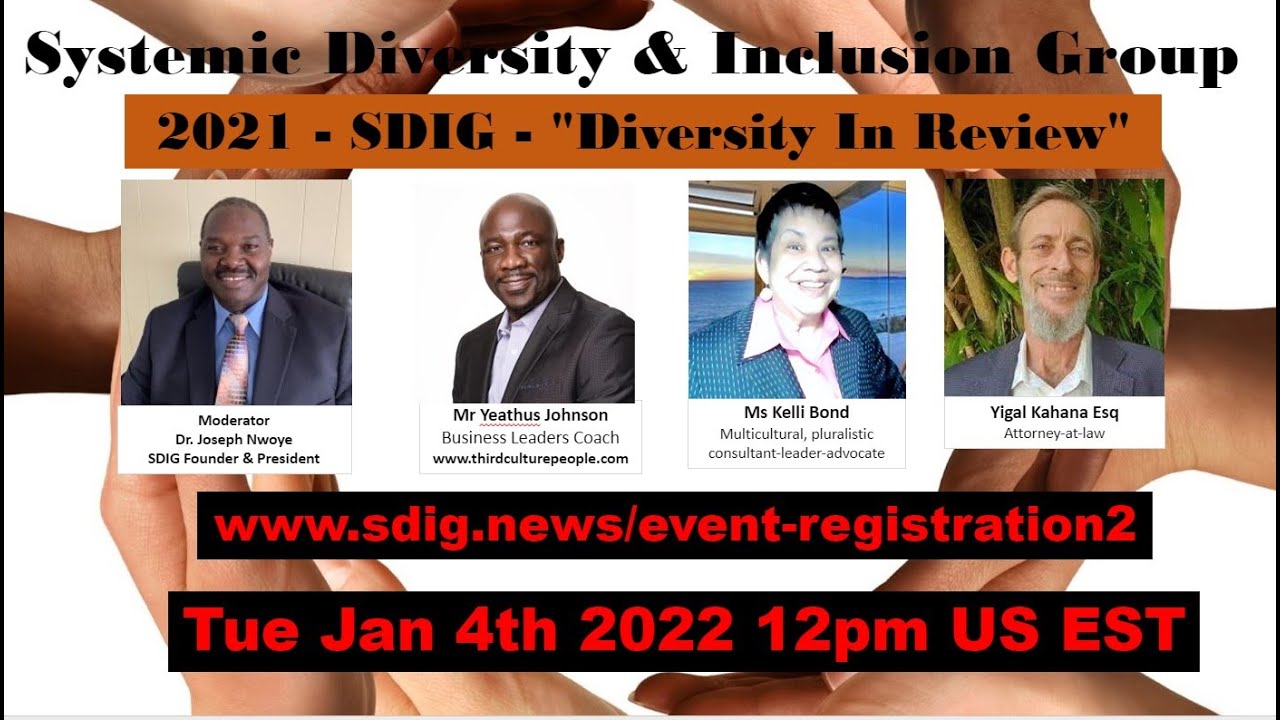 Systemic Diversity & Inclusion Group

2021 - SDIG - "Diversity In Review"

Moderator
Dr. Joseph Nwoye
SDIG Founder & President

Mr Yeathus Johnson
Business Leaders Coach
www.thirdculturepeople.com

Ms Kelli Bond
Multicultural, pluralistic consultant-leader-advocate

Yigal Kahana Esq
Attorney-at-law

www.sdig.news/event-registration2

Tue Jan 4th 2022 12pm US EST